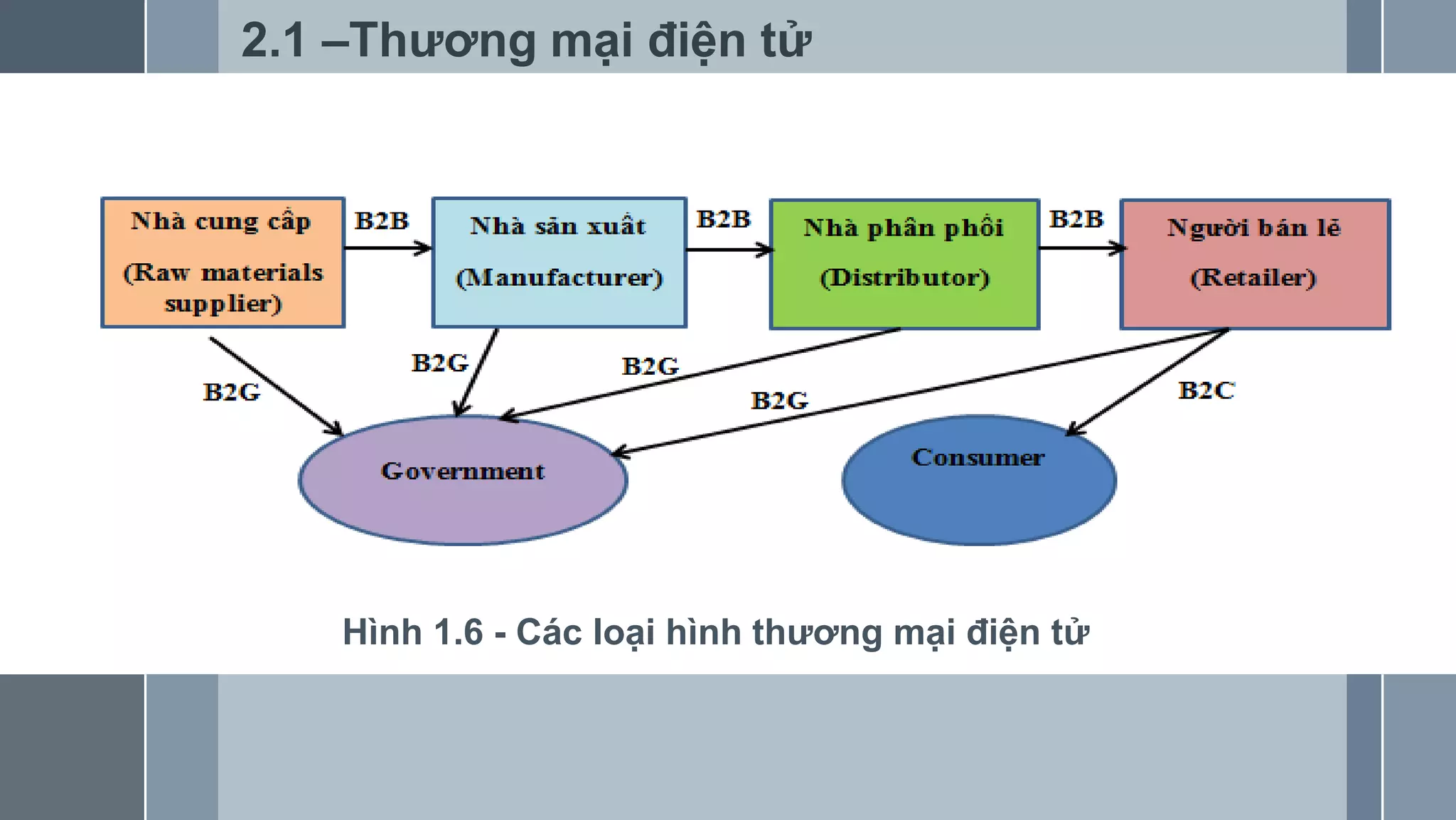 2.1 –Thương mại điện tử

Nhà cung cấp
(Raw materials supplier)

B2B

Nhà sản xuất
(Manufacturer)

B2B

Nhà phân phối
(Distributor)

B2B

Người bán lẻ
(Retailer)

B2G

B2G

B2G

B2G

B2C

Government

Consumer

Hình 1.6 - Các loại hình thương mại điện tử